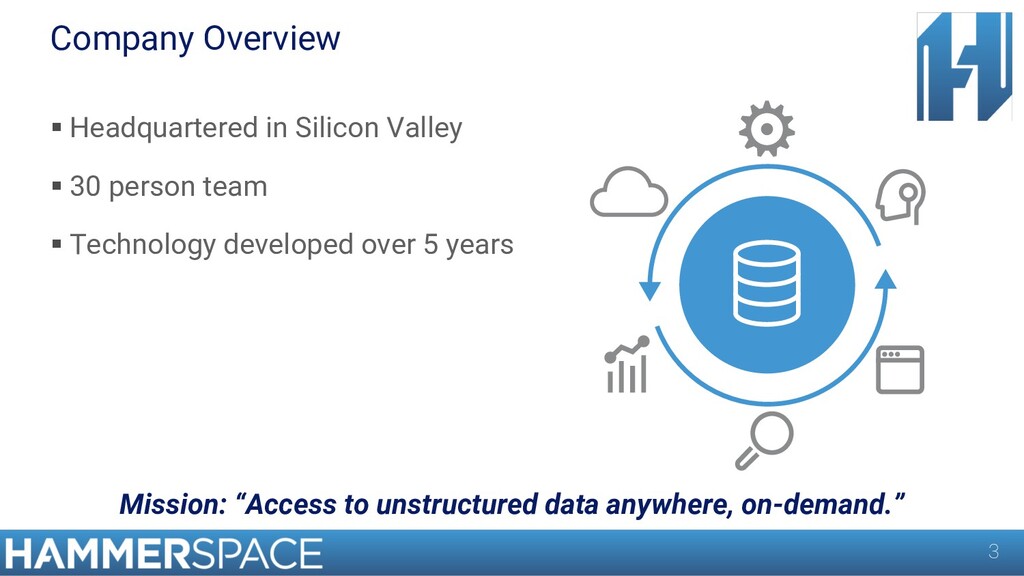 Company Overview

▪ Headquartered in Silicon Valley

▪ 30 person team

▪ Technology developed over 5 years

Mission: “Access to unstructured data anywhere, on-demand.”

HAMMERSPACE

3